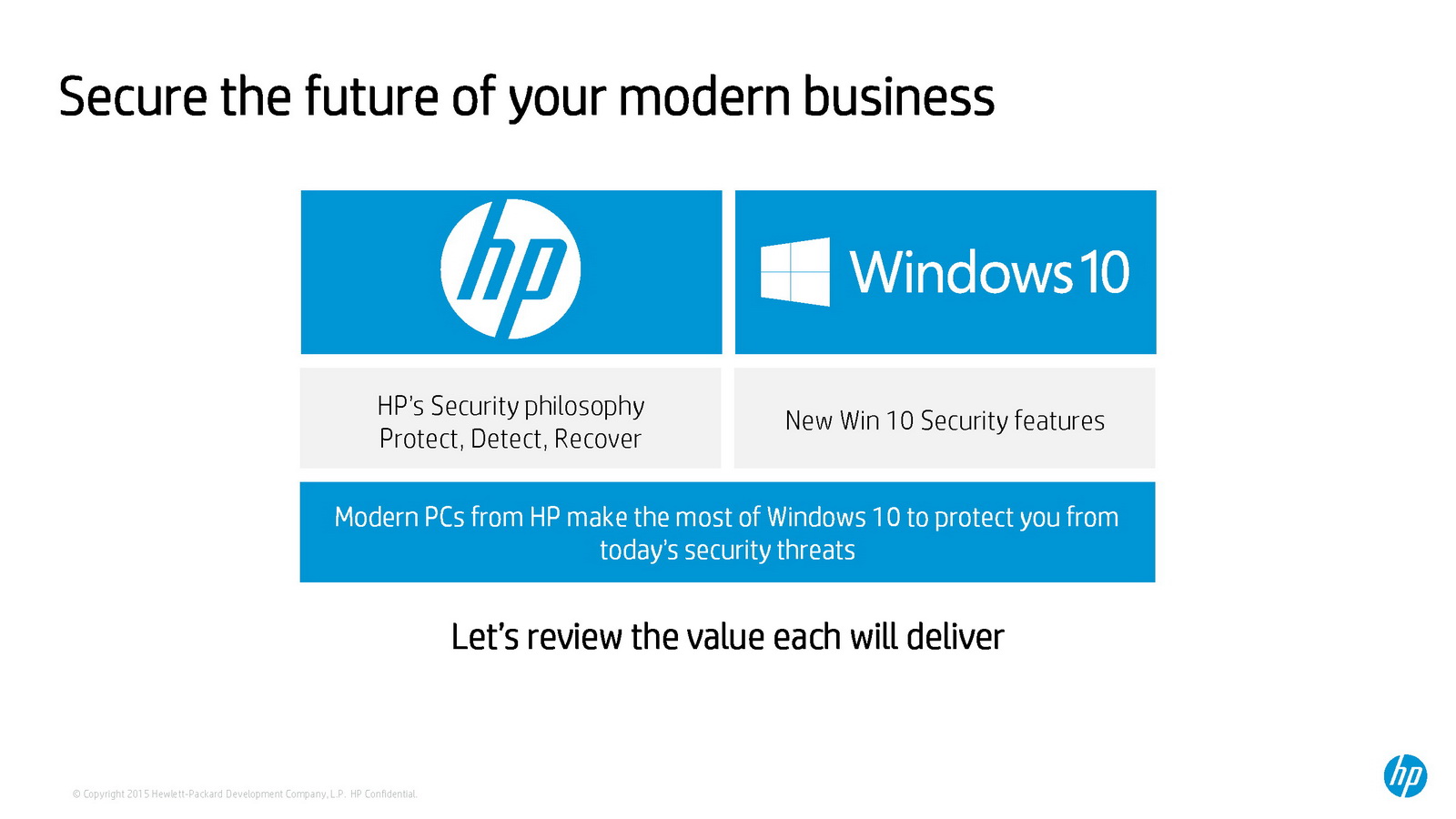 Secure the future of your modern business

hp

Windows 10

HP's Security philosophy
Protect, Detect, Recover

New Win 10 Security features

Modern PCs from HP make the most of Windows 10 to protect you from today's security threats

Let's review the value each will deliver

© Copyright 2015 Hewlett-Packard Development Company, L.P. HP Confidential.

hp